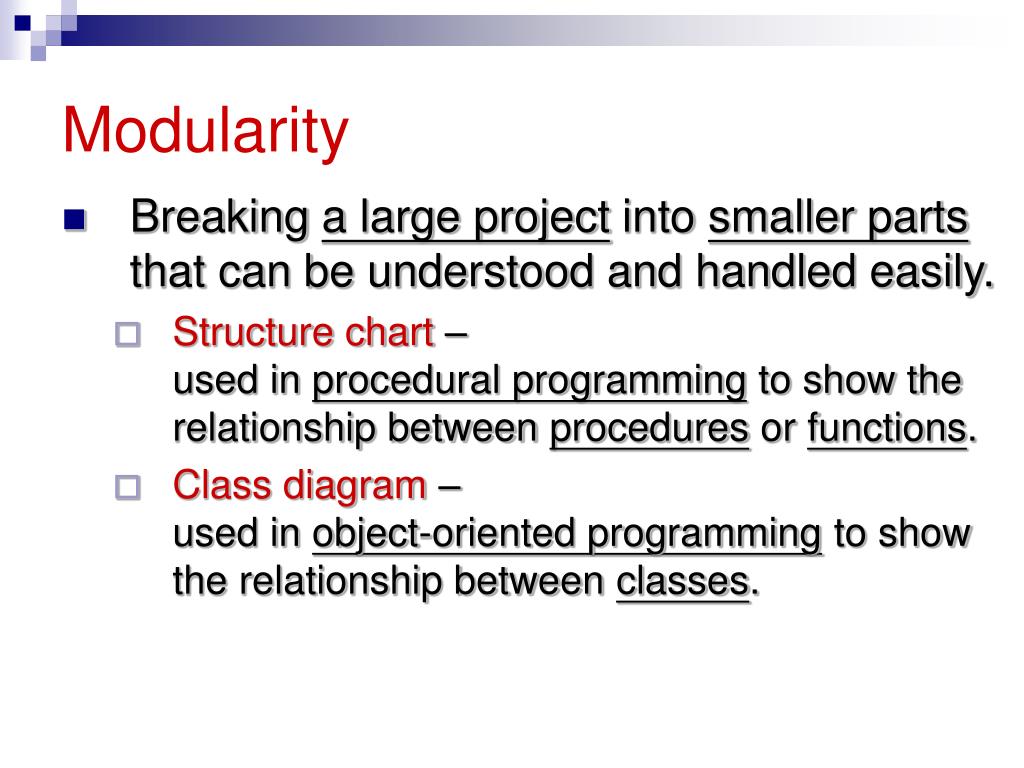 Modularity

Breaking a large project into smaller parts that can be understood and handled easily.

Structure chart –
used in procedural programming to show the relationship between procedures or functions.

Class diagram –
used in object-oriented programming to show the relationship between classes.